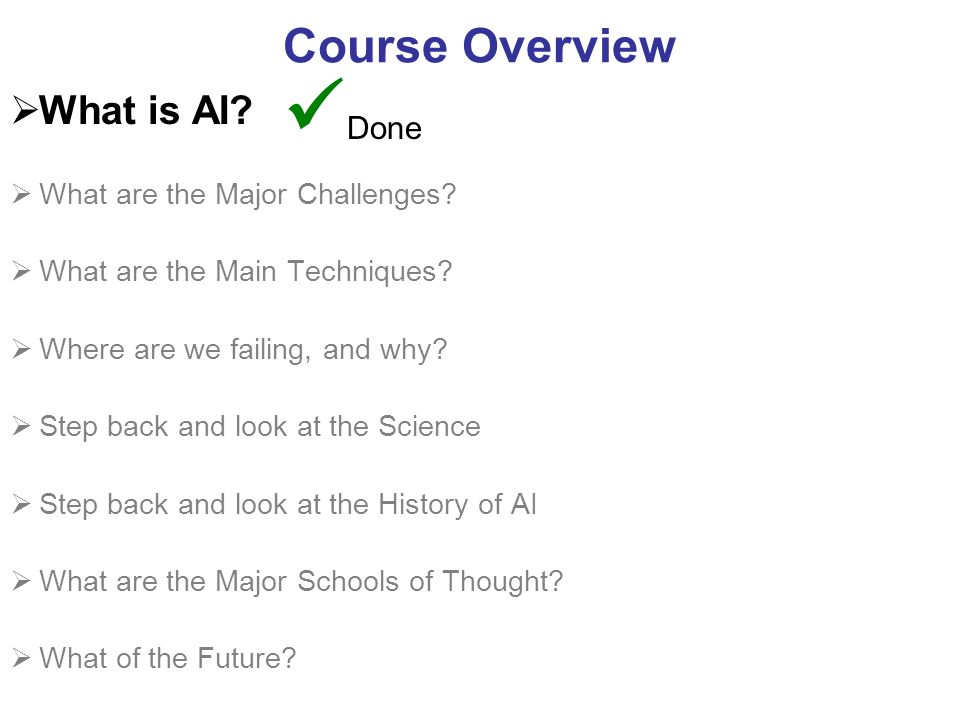 Course Overview

➢What is AI? ✓ Done

➢ What are the Major Challenges?

➢ What are the Main Techniques?

➢ Where are we failing, and why?

➢ Step back and look at the Science

➢ Step back and look at the History of AI

➢ What are the Major Schools of Thought?

➢ What of the Future?